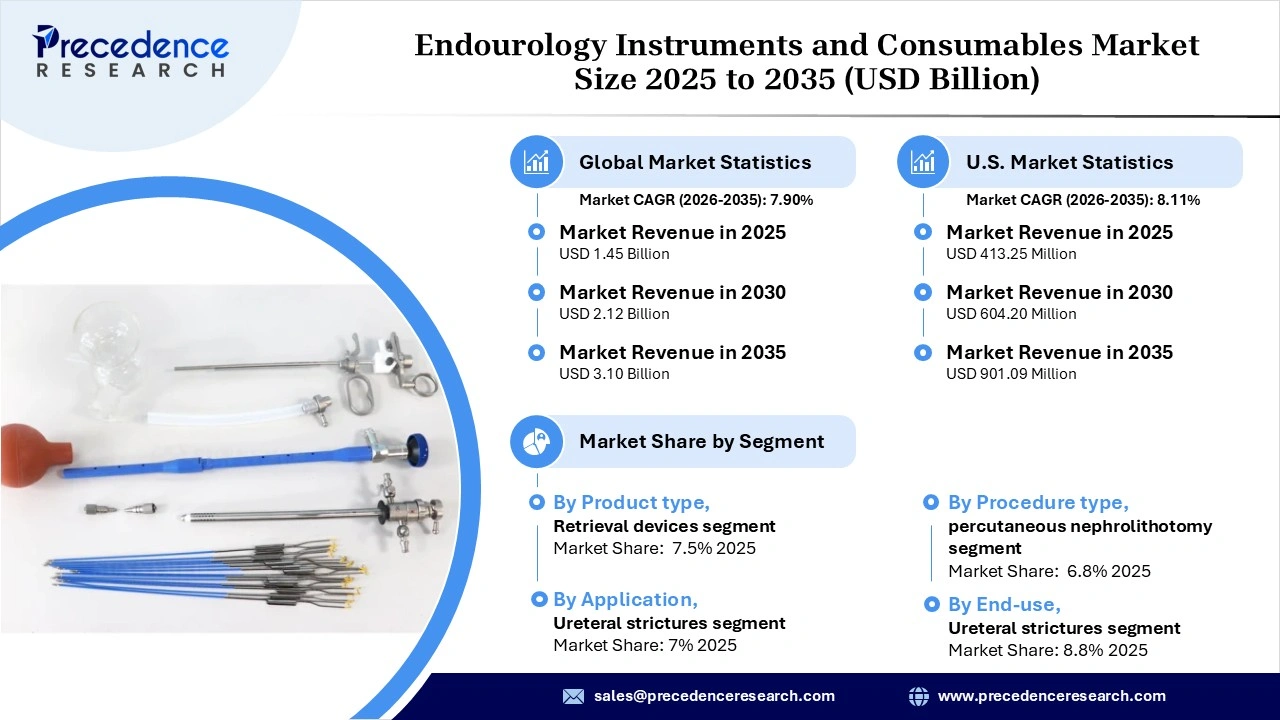 Precedence RESEARCH

Endourology Instruments and Consumables Market Size 2025 to 2035 (USD Billion)

Global Market Statistics
Market CAGR (2026-2035): 7.90%

Market Revenue in 2025
USD 1.45 Billion

Market Revenue in 2030
USD 2.12 Billion

Market Revenue in 2035
USD 3.10 Billion

U.S. Market Statistics
Market CAGR (2026-2035): 8.11%

Market Revenue in 2025
USD 413.25 Million

Market Revenue in 2030
USD 604.20 Million

Market Revenue in 2035
USD 901.09 Million

Market Share by Segment

By Product type,
Retrieval devices segment
Market Share: 7.5% 2025

By Application,
Ureteral strictures segment
Market Share: 7% 2025

By Procedure type,
percutaneous nephrolithotomy segment
Market Share: 6.8% 2025

By End-use,
Ureteral strictures segment
Market Share: 8.8% 2025

sales@precedenceresearch.com

www.precedenceresearch.com